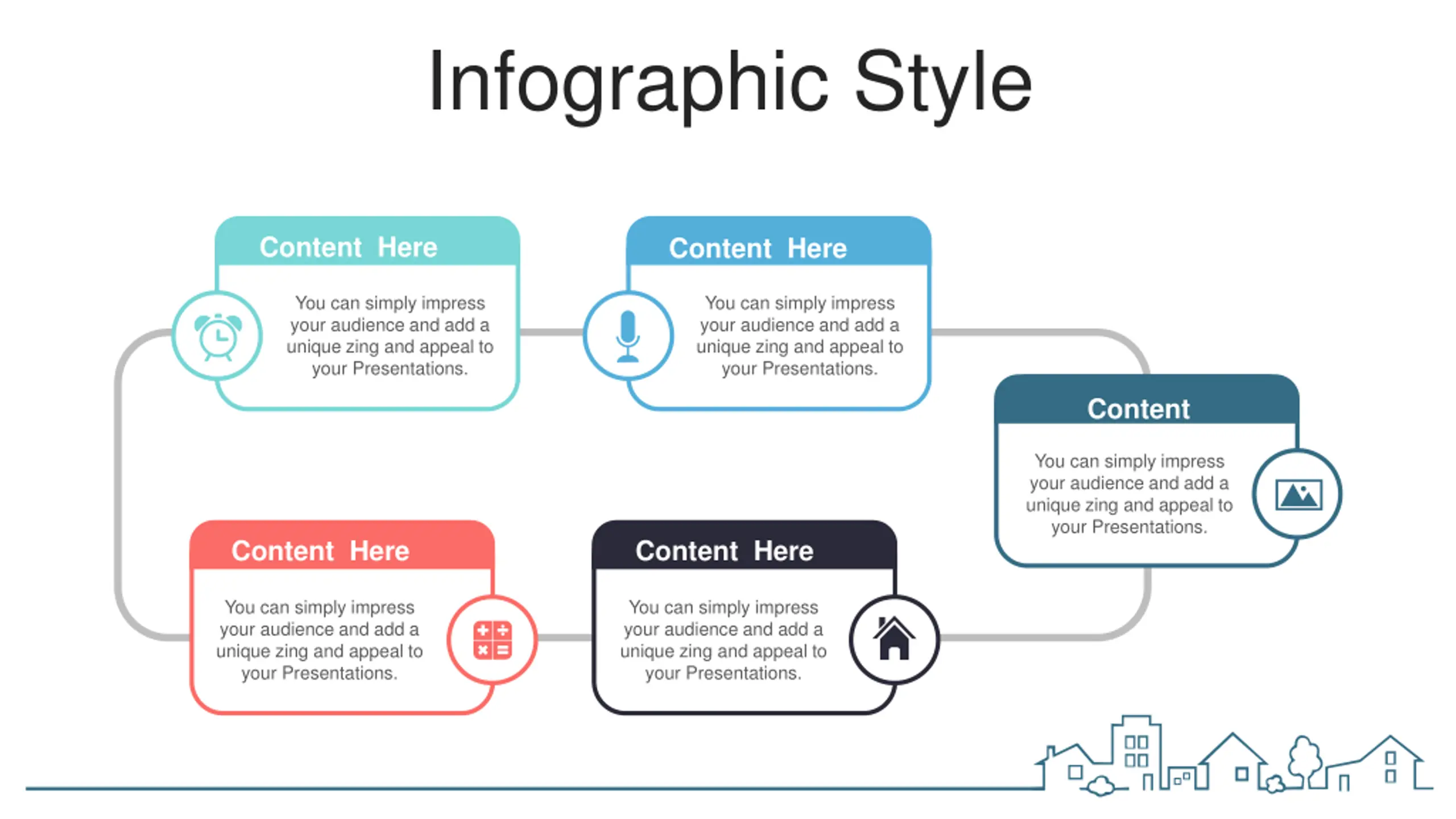 Infographic Style

Content Here

You can simply impress your audience and add a unique zing and appeal to your Presentations.

Content Here

You can simply impress your audience and add a unique zing and appeal to your Presentations.

Content

You can simply impress your audience and add a unique zing and appeal to your Presentations.

Content Here

You can simply impress your audience and add a unique zing and appeal to your Presentations.

Content Here

You can simply impress your audience and add a unique zing and appeal to your Presentations.